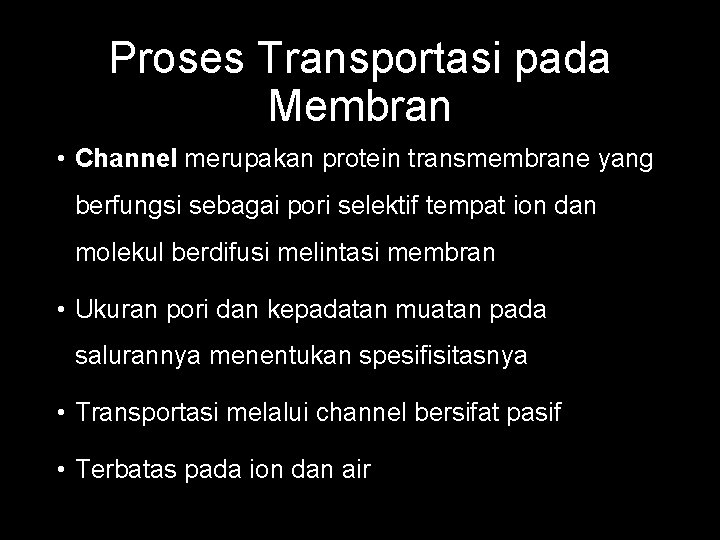 Proses Transportasi pada Membran

• Channel merupakan protein transmembrane yang berfungsi sebagai pori selektif tempat ion dan molekul berdifusi melintasi membran

• Ukuran pori dan kepadatan muatan pada salurannya menentukan spesifisitasnya

• Transportasi melalui channel bersifat pasif

• Terbatas pada ion dan air